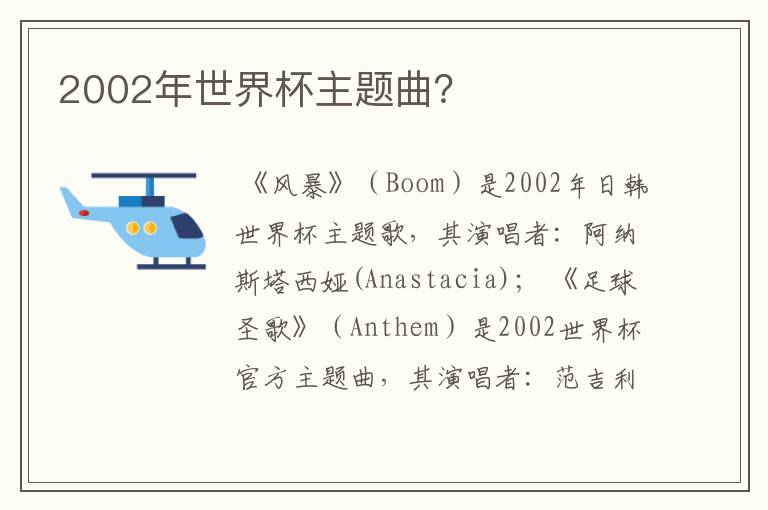 2002年世界杯主题曲?

《风暴》（Boom）是2002年日韩世界杯主题歌，其演唱者：阿纳斯塔西娅(Anastacia)；《足球圣歌》（Anthem）是2002世界杯官方主题曲，其演唱者：范吉利